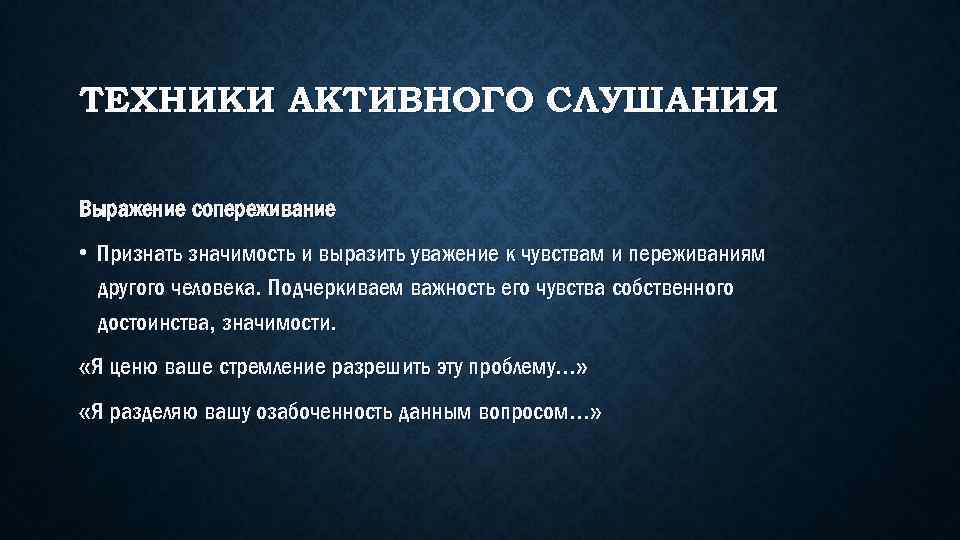 ТЕХНИКИ АКТИВНОГО СЛУШАНИЯ

Выражение сопереживание

• Признать значимость и выразить уважение к чувствам и переживаниям другого человека. Подчеркиваем важность его чувства собственного достоинства, значимости.

«Я ценю ваше стремление разрешить эту проблему…»

«Я разделяю вашу озабоченность данным вопросом…»